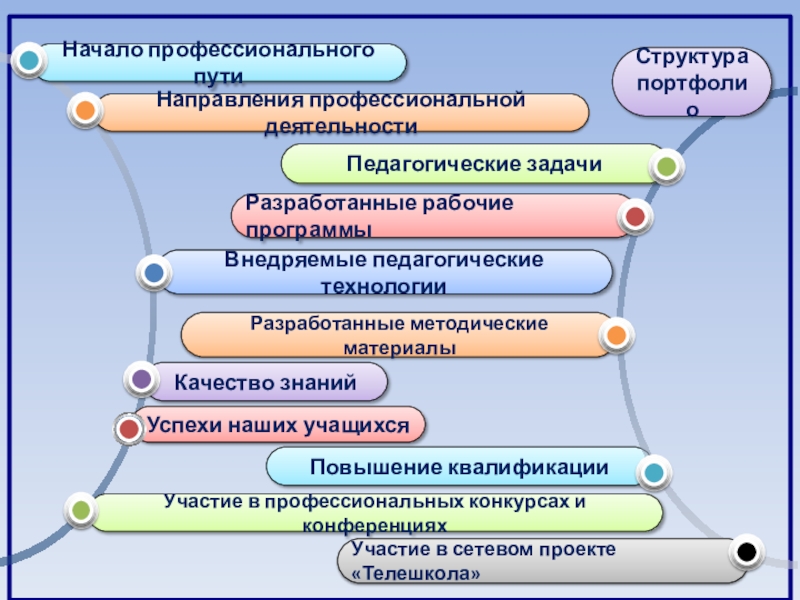 Структура портфолио

Начало профессионального пути

Направления профессиональной деятельности

Педагогические задачи

Разработанные рабочие программы

Внедряемые педагогические технологии

Разработанные методические материалы

Качество знаний

Успехи наших учащихся

Повышение квалификации

Участие в профессиональных конкурсах и конференциях

Участие в сетевом проекте «Телешкола»